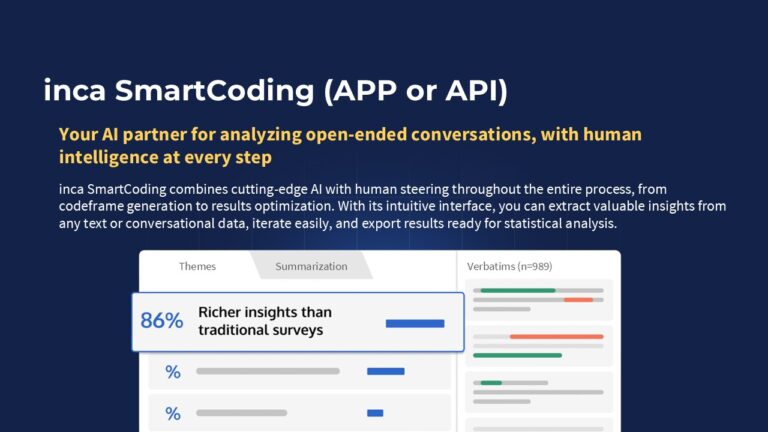 inca SmartCoding (APP or API)

Your AI partner for analyzing open-ended conversations, with human intelligence at every step

inca SmartCoding combines cutting-edge AI with human steering throughout the entire process, from codeframe generation to results optimization. With its intuitive interface, you can extract valuable insights from any text or conversational data, iterate easily, and export results ready for statistical analysis.

Themes

Summarization

Verbatims (n=989)

86% Richer insights than traditional surveys

%

%